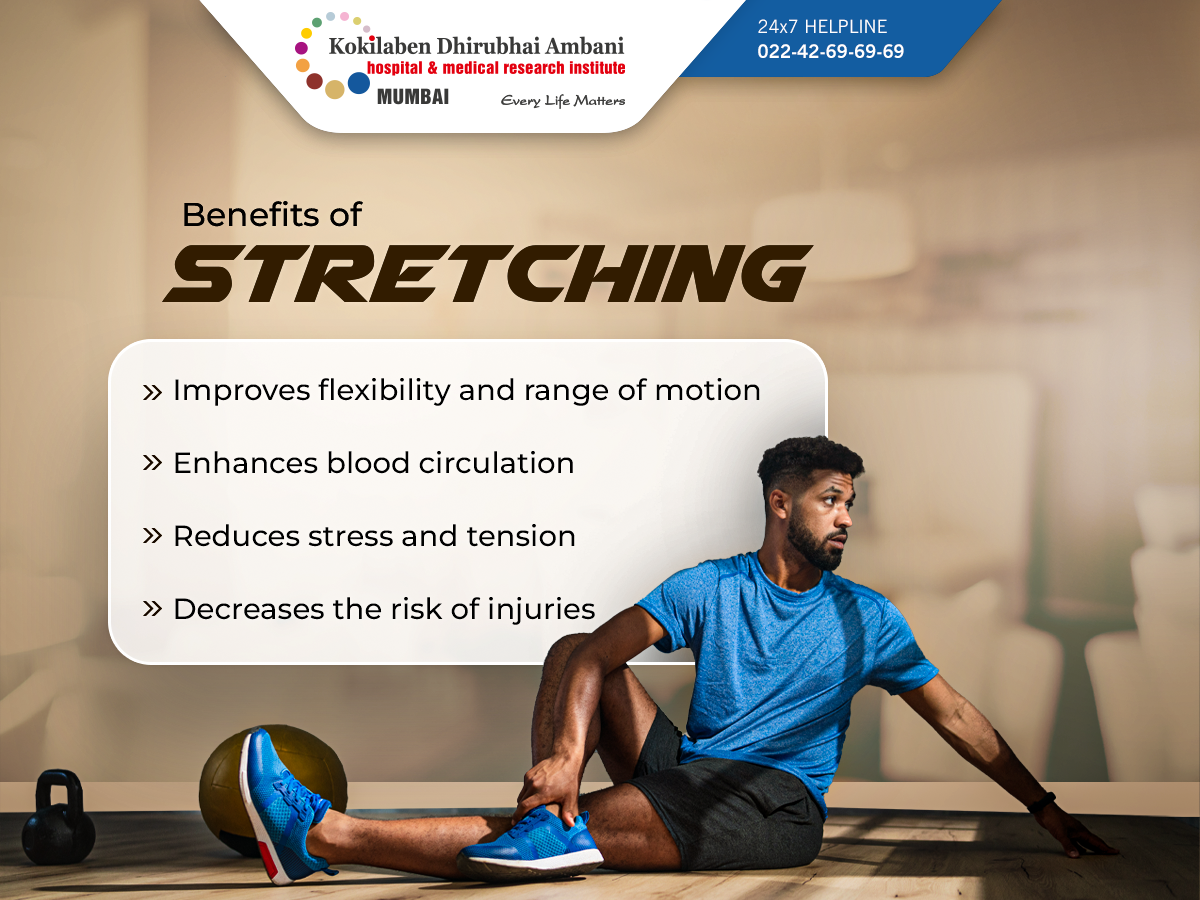 Kokilaben Dhirubhai Ambani
hospital & medical research institute
MUMBAI
Every Life Matters

24x7 HELPLINE
022-42-69-69-69

Benefits of
STRETCHING

» Improves flexibility and range of motion
» Enhances blood circulation
» Reduces stress and tension
» Decreases the risk of injuries